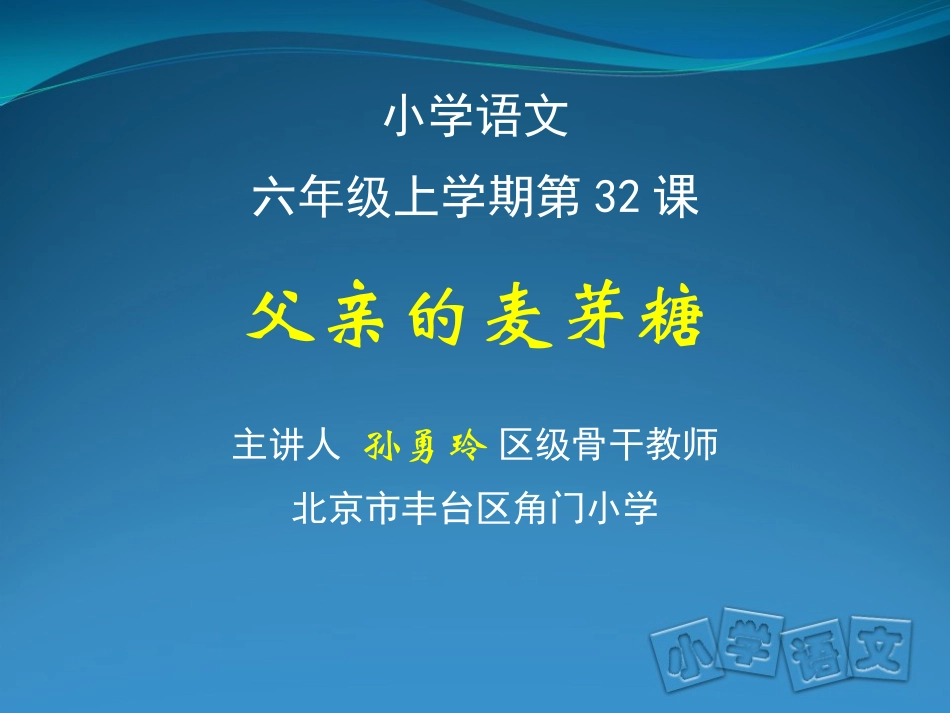 小学语文

六年级上学期第 32 课

父亲的麦芽糖

主讲人 孙勇玲 区级骨干教师

北京市丰台区角门小学

小学语文